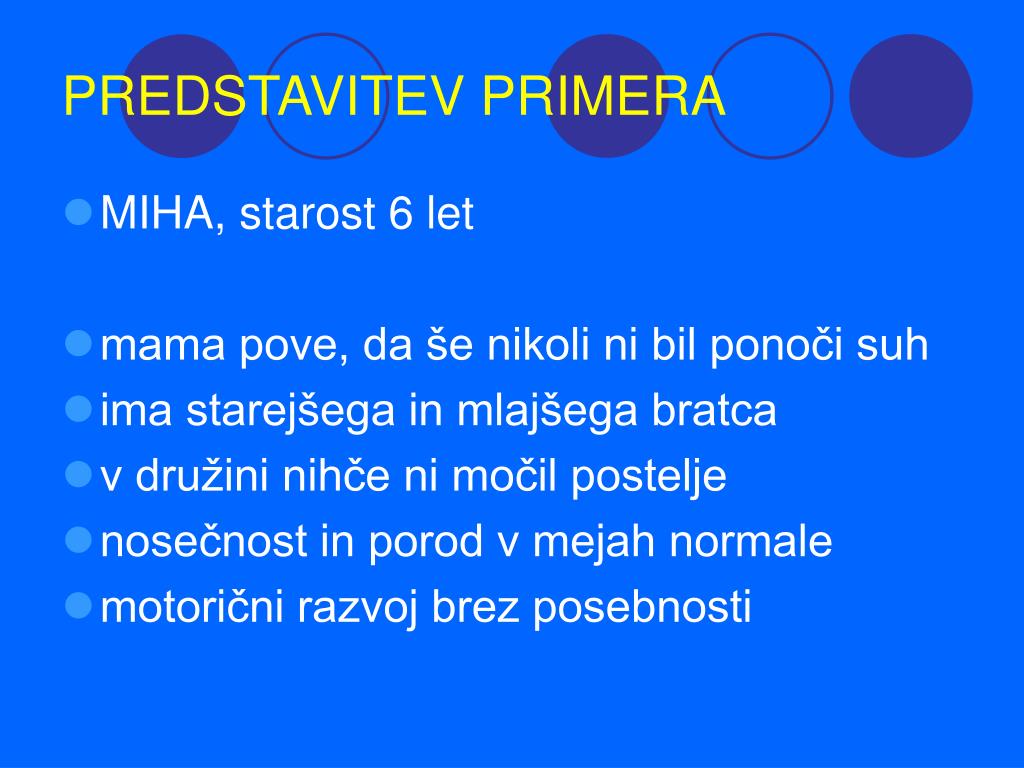 PREDSTAVITEV PRIMERA

MIHA, starost 6 let

mama pove, da še nikoli ni bil ponoči suh

ima starejšega in mlajšega bratca

v družini nihče ni močil postelje

nosečnost in porod v mejah normale

motorični razvoj brez posebnosti